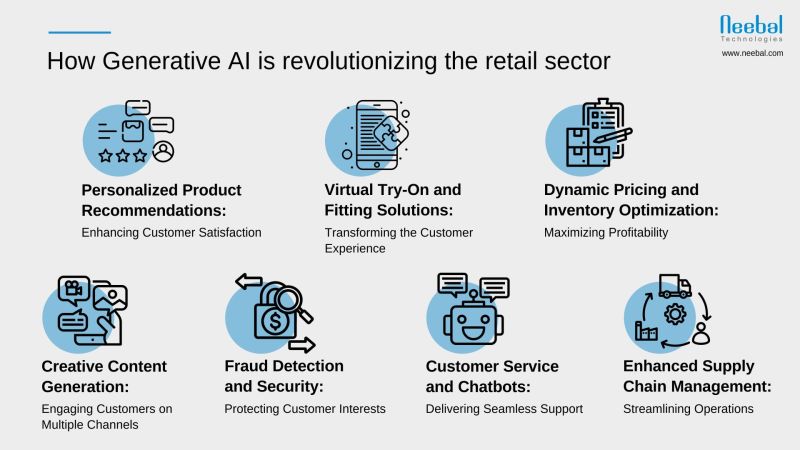 Neebal
Technologies
www.neebal.com

How Generative AI is revolutionizing the retail sector

Personalized Product Recommendations:
Enhancing Customer Satisfaction

Virtual Try-On and Fitting Solutions:
Transforming the Customer Experience

Dynamic Pricing and Inventory Optimization:
Maximizing Profitability

Creative Content Generation:
Engaging Customers on Multiple Channels

Fraud Detection and Security:
Protecting Customer Interests

Customer Service and Chatbots:
Delivering Seamless Support

Enhanced Supply Chain Management:
Streamlining Operations